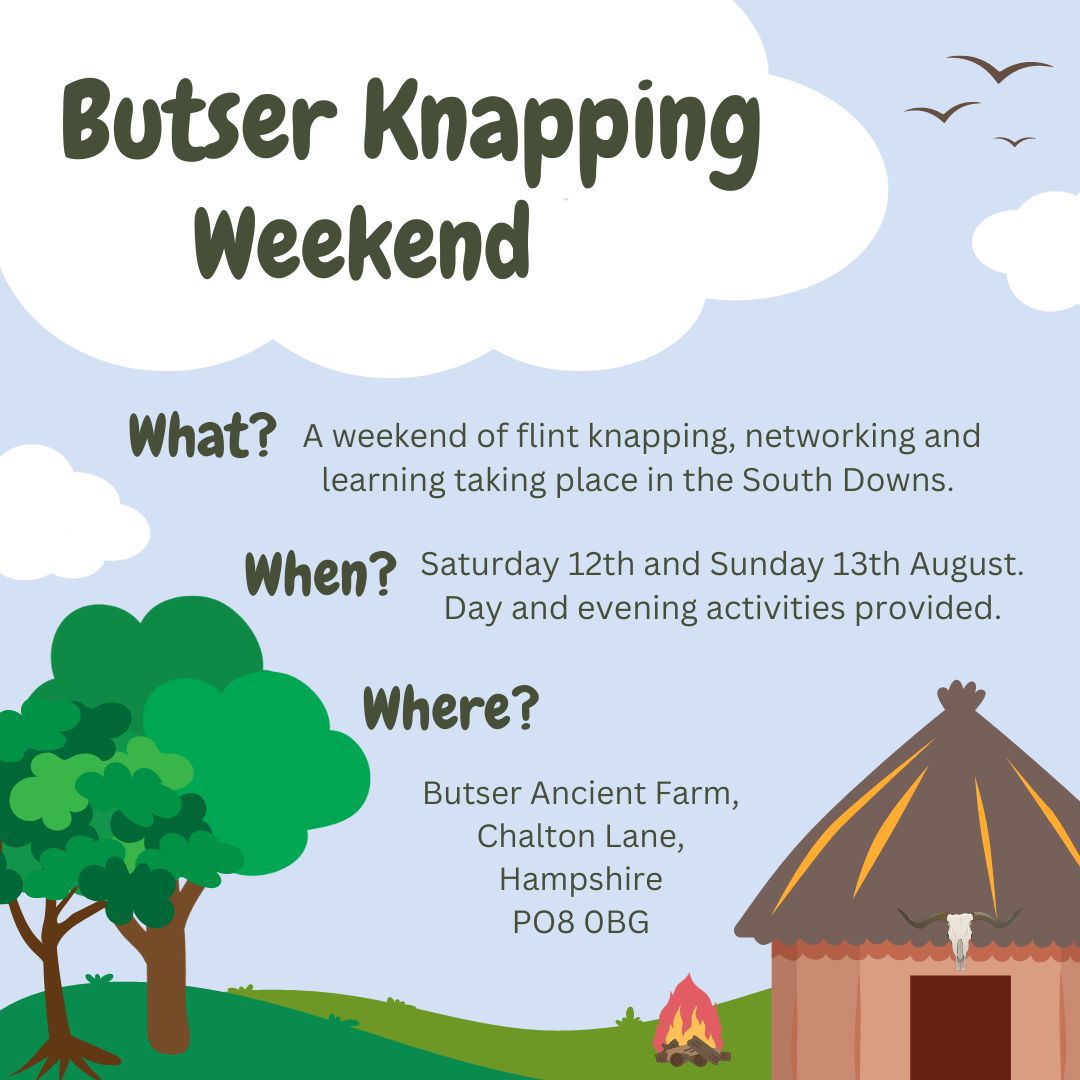 Butser Knapping Weekend

What? A weekend of flint knapping, networking and learning taking place in the South Downs.

When? Saturday 12th and Sunday 13th August. Day and evening activities provided.

Where?

Butser Ancient Farm,
Chalton Lane,
Hampshire
PO8 0BG